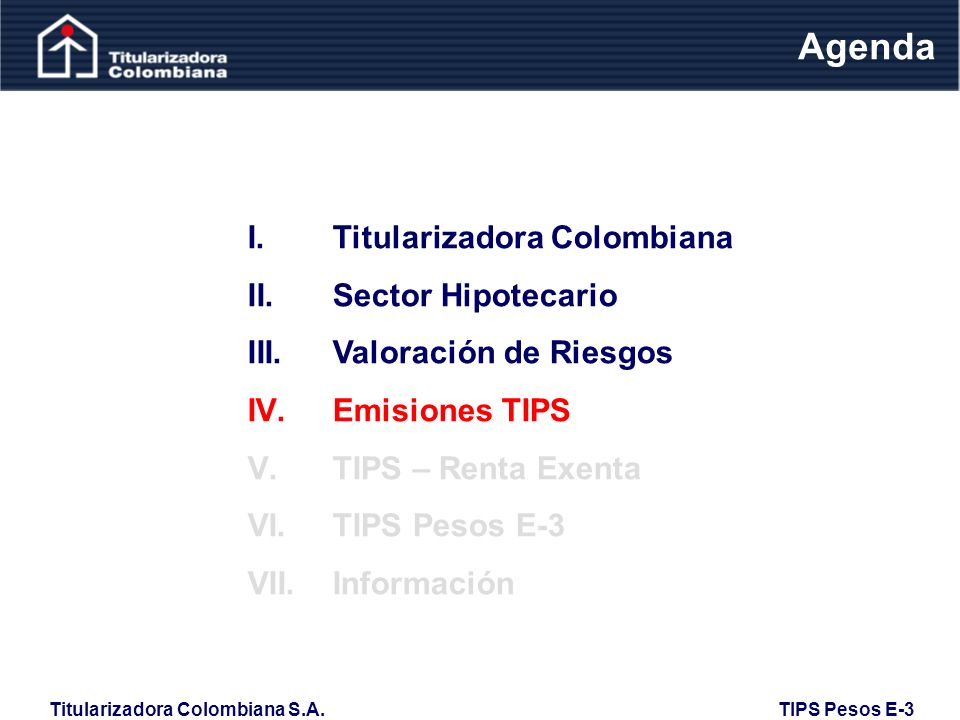 Titularizadora Colombiana

Agenda

I. Titularizadora Colombiana
II. Sector Hipotecario
III. Valoración de Riesgos
IV. Emisiones TIPS
V. TIPS – Renta Exenta
VI. TIPS Pesos E-3
VII. Información

Titularizadora Colombiana S.A.

TIPS Pesos E-3